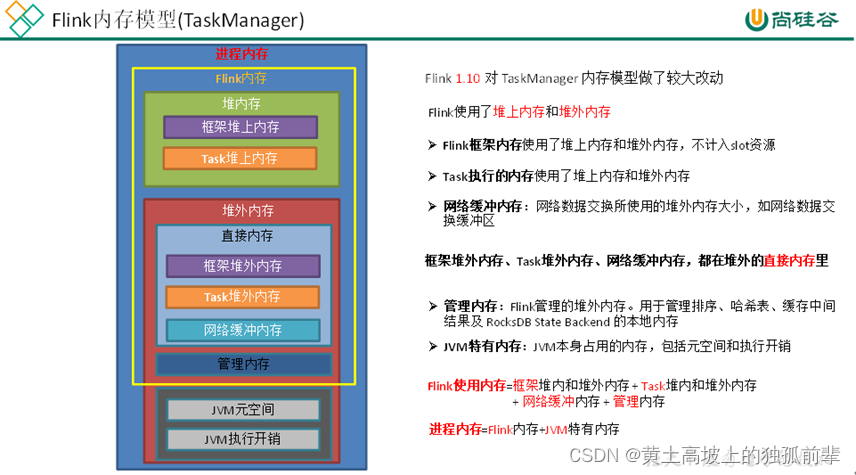 Flink内存模型(TaskManager)

尚硅谷

进程内存

Flink内存

堆内存

框架堆上内存

Task堆上内存

堆外内存

直接内存

框架堆外内存

Task堆外内存

网络缓冲内存

管理内存

JVM元空间

JVM执行开销

Flink 1.10 对 TaskManager 内存模型做了较大改动

Flink使用了堆上内存和堆外内存

➢ Flink框架内存使用了堆上内存和堆外内存，不计入slot资源

➢ Task执行的内存使用了堆上内存和堆外内存

➢ 网络缓冲内存：网络数据交换所使用的堆外内存大小，如网络数据交换缓冲区

框架堆外内存、Task堆外内存、网络缓冲内存，都在堆外的直接内存里

➢ 管理内存：Flink管理的堆外内存。用于管理排序、哈希表、缓存中间结果及 RocksDB State Backend 的本地内存

➢ JVM特有内存：JVM本身占用的内存，包括元空间和执行开销

Flink使用内存=框架堆内和堆外内存 + Task堆内和堆外内存 + 网络缓冲内存 + 管理内存

进程内存=Flink内存+JVM特有内存

CSDN @黄土高坡上的独孤前辈